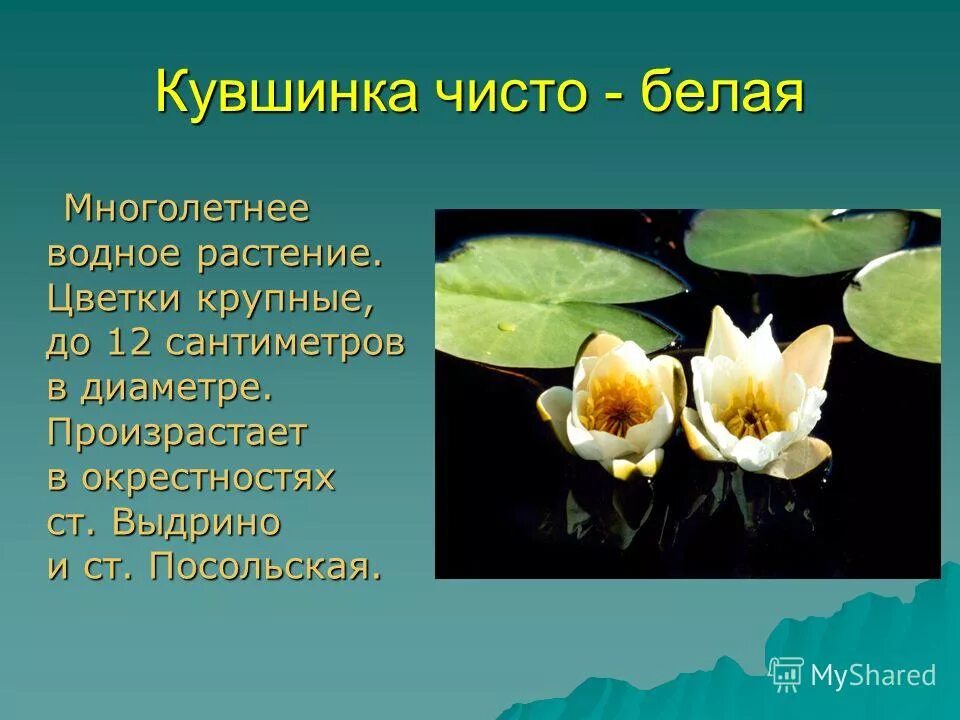 Кувшинка чисто - белая

Многолетнее водное растение. Цветки крупные, до 12 сантиметров в диаметре. Произрастает в окрестностях ст. Выдрино и ст. Посольская.

MyShared